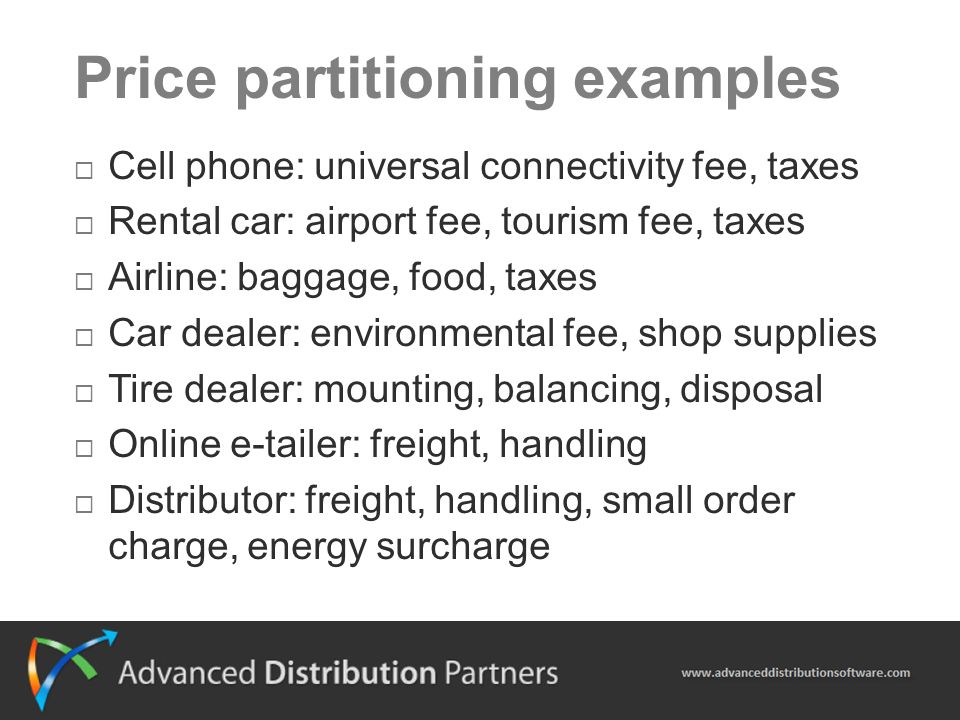 Price partitioning examples

□ Cell phone: universal connectivity fee, taxes
□ Rental car: airport fee, tourism fee, taxes
□ Airline: baggage, food, taxes
□ Car dealer: environmental fee, shop supplies
□ Tire dealer: mounting, balancing, disposal
□ Online e-tailer: freight, handling
□ Distributor: freight, handling, small order charge, energy surcharge

Advanced Distribution Partners

www.advanceddistributionsoftware.com